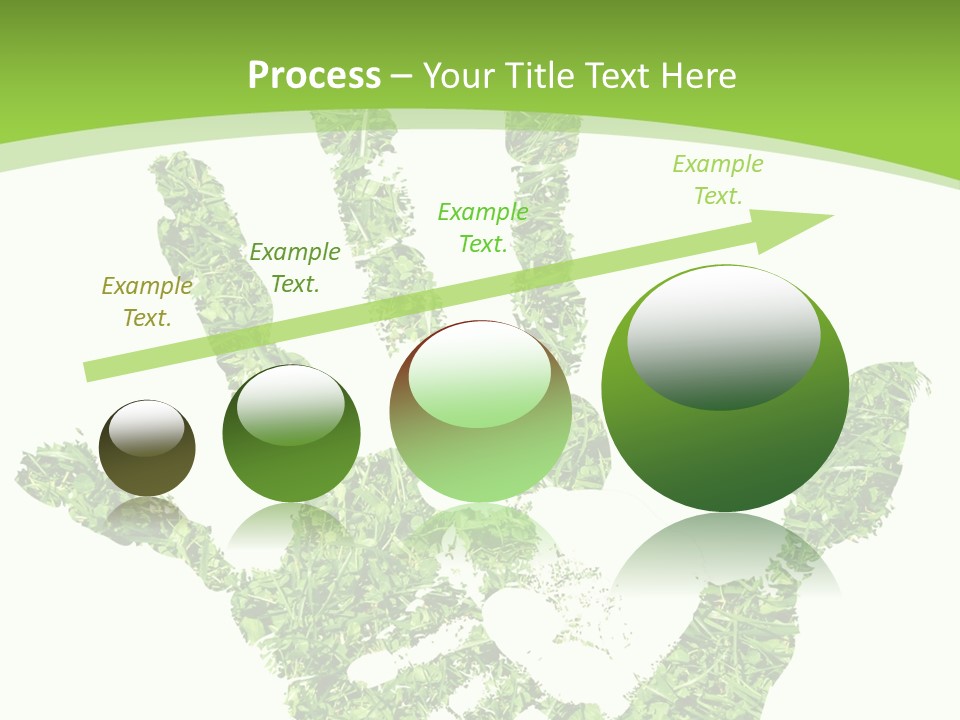 Process – Your Title Text Here

Example Text.

Example Text.

Example Text.

Example Text.